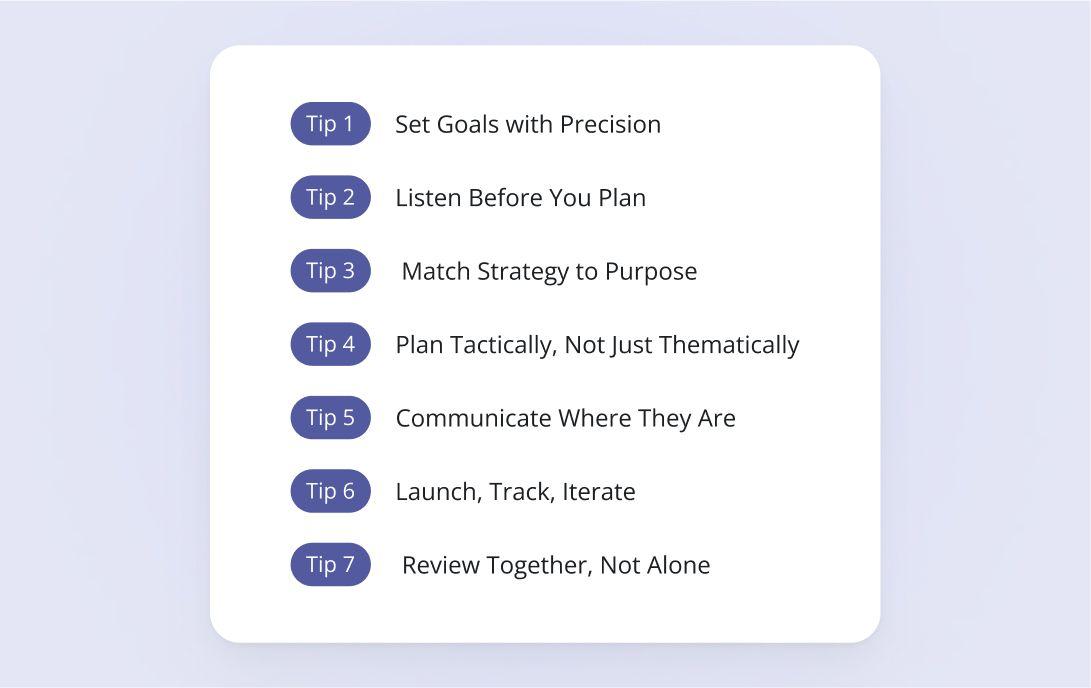 Tip 1 Set Goals with Precision

Tip 2 Listen Before You Plan

Tip 3 Match Strategy to Purpose

Tip 4 Plan Tactically, Not Just Thematically

Tip 5 Communicate Where They Are

Tip 6 Launch, Track, Iterate

Tip 7 Review Together, Not Alone